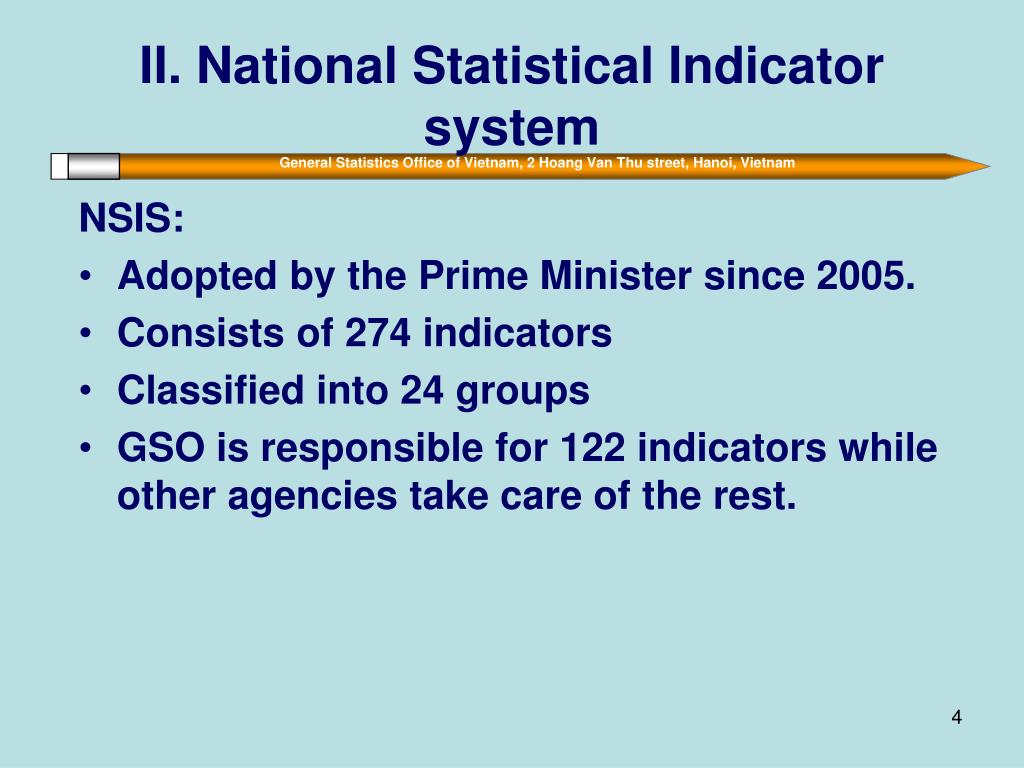 II. National Statistical Indicator system

General Statistics Office of Vietnam, 2 Hoang Van Thu street, Hanoi, Vietnam

NSIS:
• Adopted by the Prime Minister since 2005.
• Consists of 274 indicators
• Classified into 24 groups
• GSO is responsible for 122 indicators while other agencies take care of the rest.

4